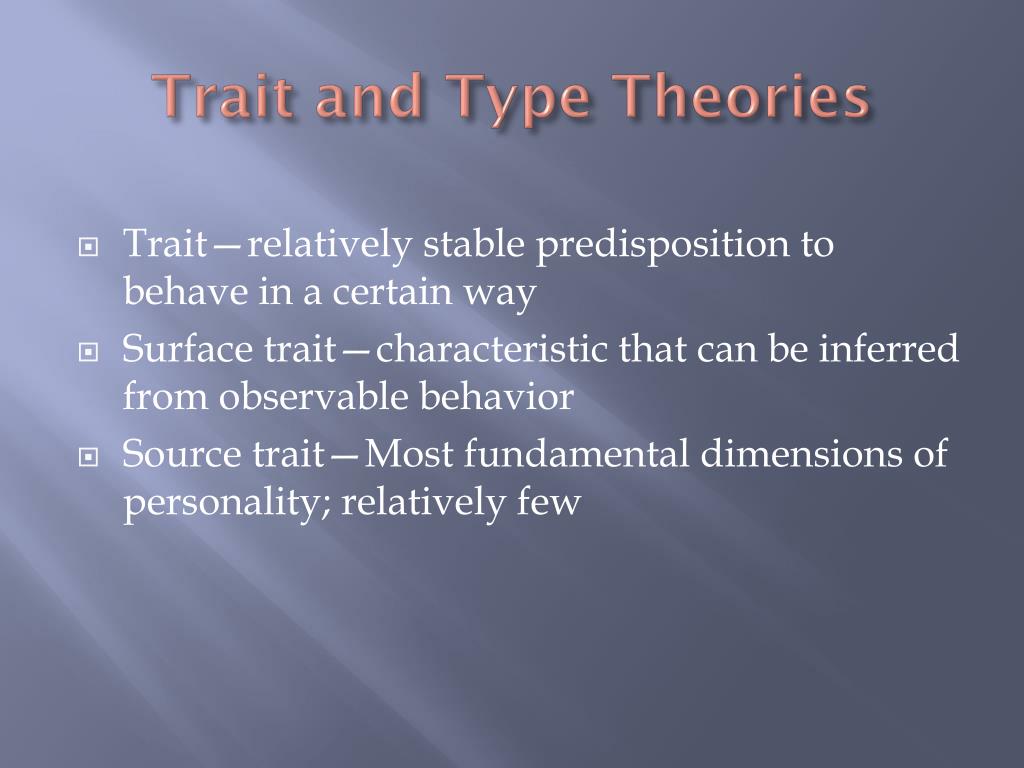 Trait and Type Theories

Trait—relatively stable predisposition to behave in a certain way

Surface trait—characteristic that can be inferred from observable behavior

Source trait—Most fundamental dimensions of personality; relatively few